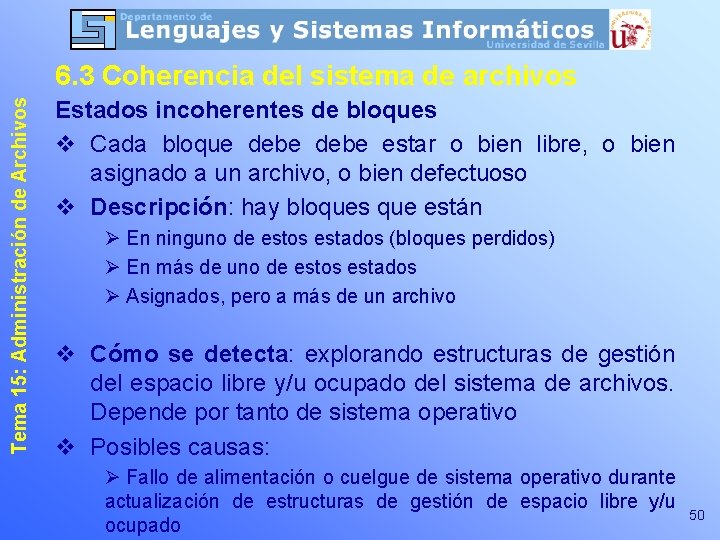 Departamento de
Lenguajes y Sistemas Informáticos
Universidad de Sevilla

Tema 15: Administración de Archivos

6.3 Coherencia del sistema de archivos

Estados incoherentes de bloques

❖ Cada bloque debe debe estar o bien libre, o bien asignado a un archivo, o bien defectuoso

❖ Descripción: hay bloques que están

➢ En ninguno de estos estados (bloques perdidos)

➢ En más de uno de estos estados

➢ Asignados, pero a más de un archivo

❖ Cómo se detecta: explorando estructuras de gestión del espacio libre y/u ocupado del sistema de archivos. Depende por tanto de sistema operativo

❖ Posibles causas:

➢ Fallo de alimentación o cuelgue de sistema operativo durante actualización de estructuras de gestión de espacio libre y/u ocupado

50